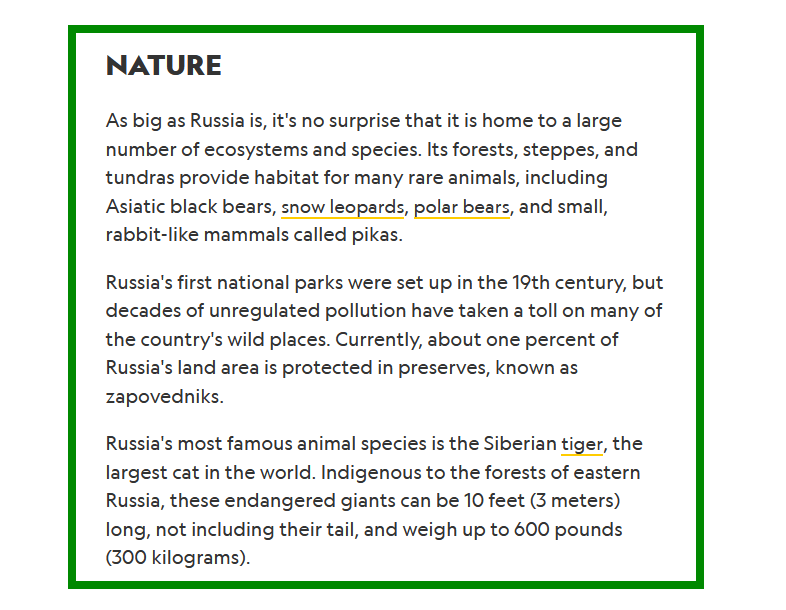 NATURE

As big as Russia is, it's no surprise that it is home to a large number of ecosystems and species. Its forests, steppes, and tundras provide habitat for many rare animals, including Asiatic black bears, snow leopards, polar bears, and small, rabbit-like mammals called pikas.

Russia's first national parks were set up in the 19th century, but decades of unregulated pollution have taken a toll on many of the country's wild places. Currently, about one percent of Russia's land area is protected in preserves, known as zapovedniks.

Russia's most famous animal species is the Siberian tiger, the largest cat in the world. Indigenous to the forests of eastern Russia, these endangered giants can be 10 feet (3 meters) long, not including their tail, and weigh up to 600 pounds (300 kilograms).